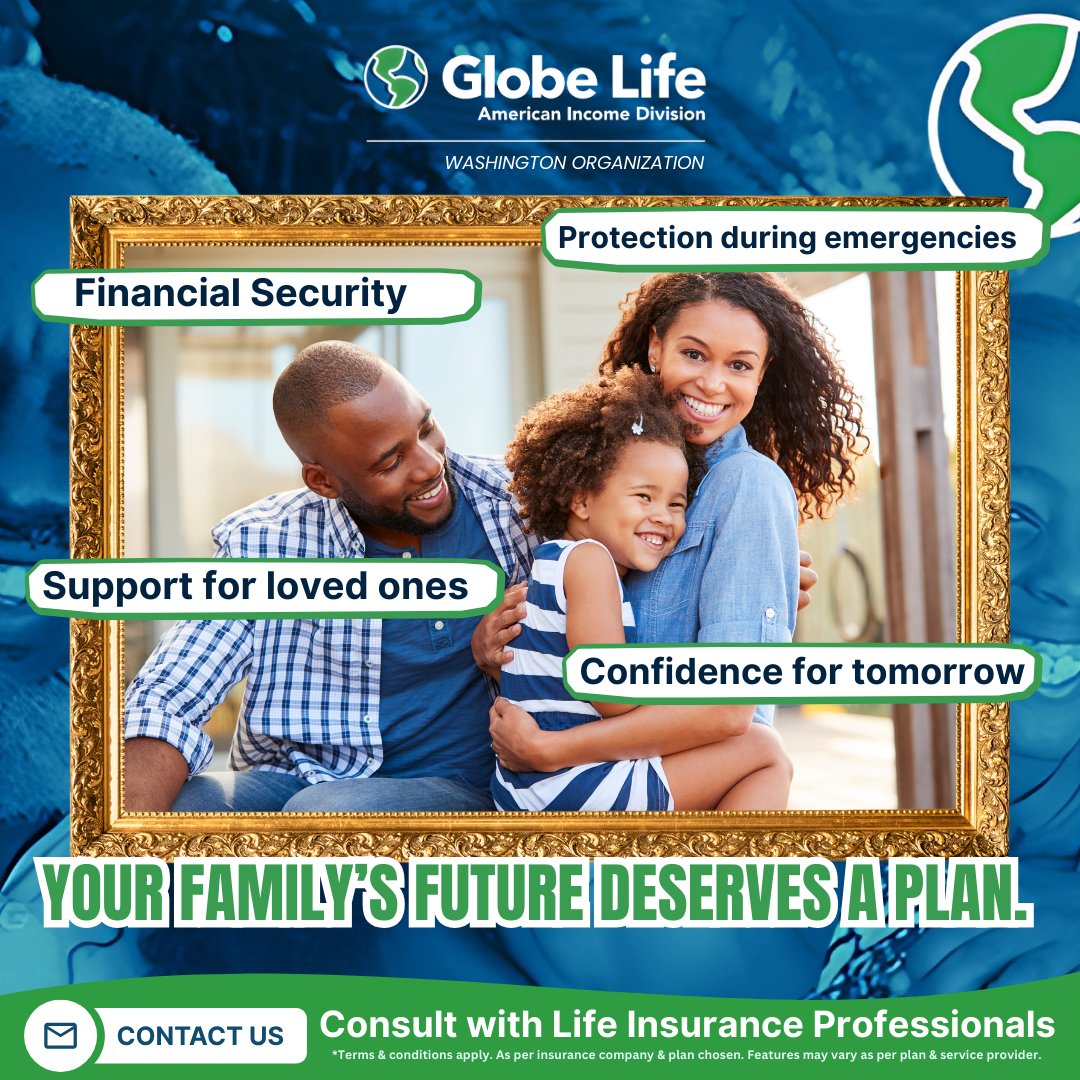 Globe Life
American Income Division
WASHINGTON ORGANIZATION

Protection during emergencies

Financial Security

Support for loved ones

Confidence for tomorrow

YOUR FAMILY'S FUTURE DESERVES A PLAN.

CONTACT US

Consult with Life Insurance Professionals

*Terms & conditions apply. As per insurance company & plan chosen. Features may vary as per plan & service provider.